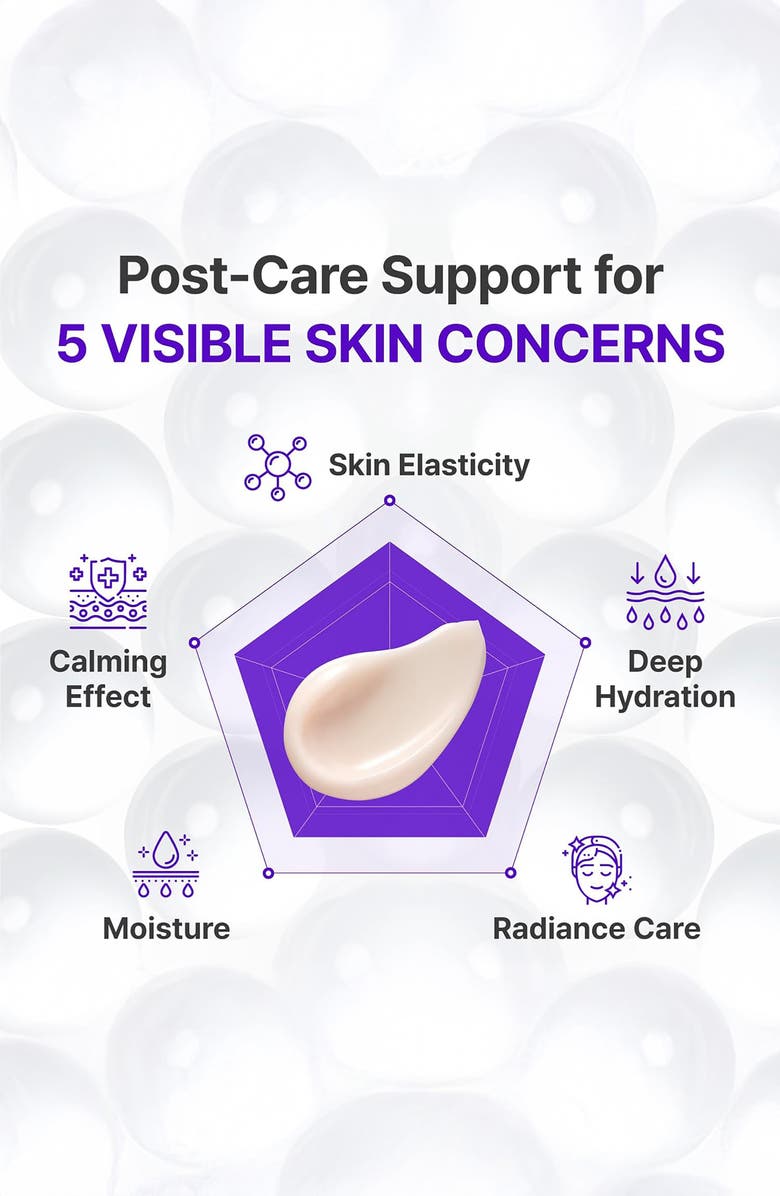 Post-Care Support for
5 VISIBLE SKIN CONCERNS

Skin Elasticity

Calming Effect

Deep Hydration

Moisture

Radiance Care